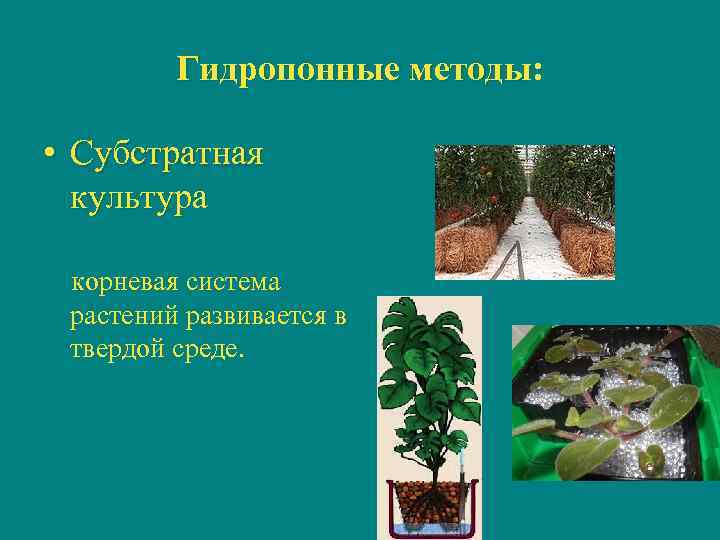 Гидропонные методы:

• Субстратная культура

корневая система растений развивается в твердой среде.